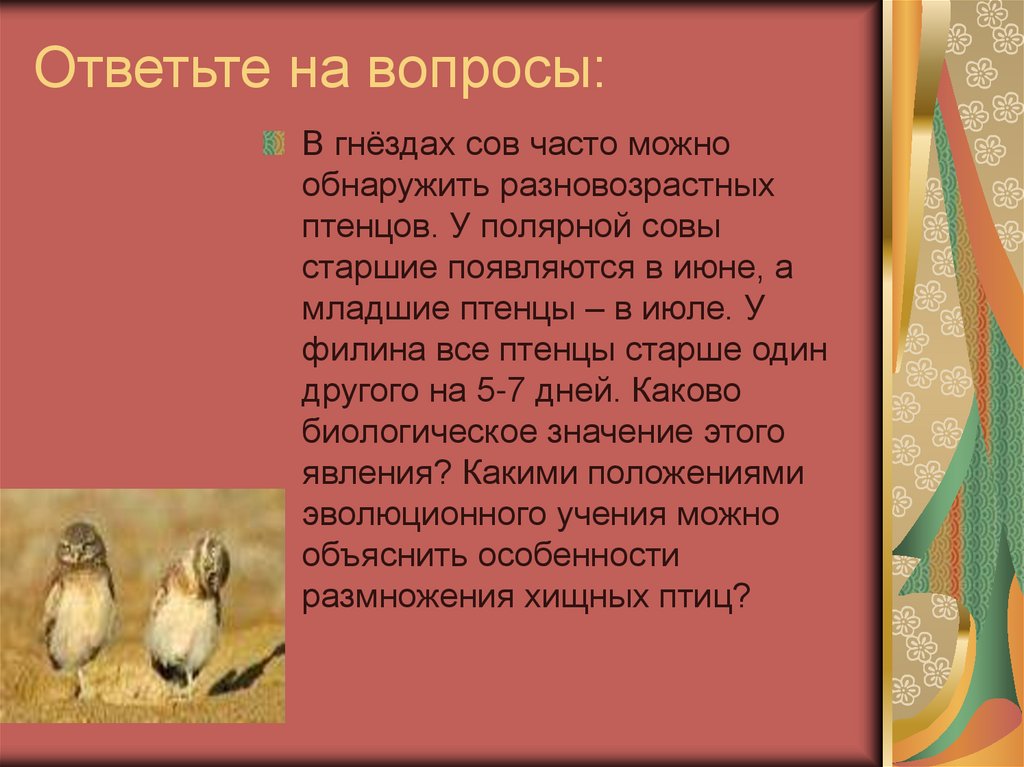 Ответьте на вопросы:

В гнёздах сов часто можно обнаружить разновозрастных птенцов. У полярной совы старшие появляются в июне, а младшие птенцы – в июле. У филина все птенцы старше один другого на 5-7 дней. Каково биологическое значение этого явления? Какими положениями эволюционного учения можно объяснить особенности размножения хищных птиц?